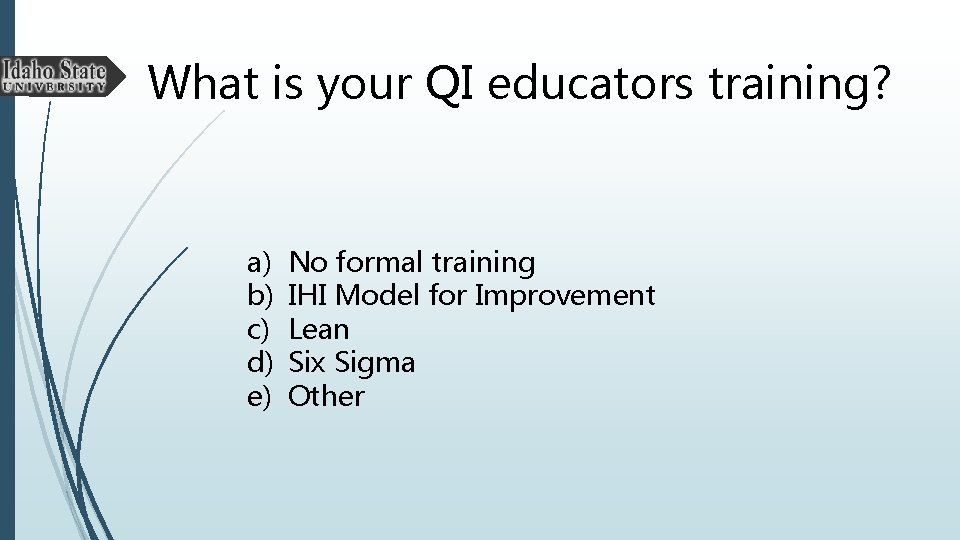 Idaho State
UNIVERSITY

What is your QI educators training?

a) No formal training
b) IHI Model for Improvement
c) Lean
d) Six Sigma
e) Other